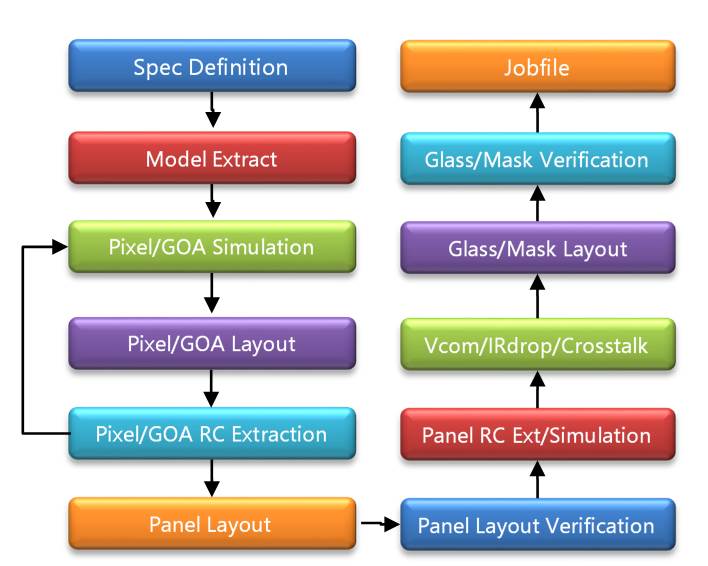 Spec Definition

Model Extract

Pixel/GOA Simulation

Pixel/GOA Layout

Pixel/GOA RC Extraction

Panel Layout

Panel Layout Verification

Panel RC Ext/Simulation

Vcom/IRdrop/Crosstalk

Glass/Mask Layout

Glass/Mask Verification

Jobfile